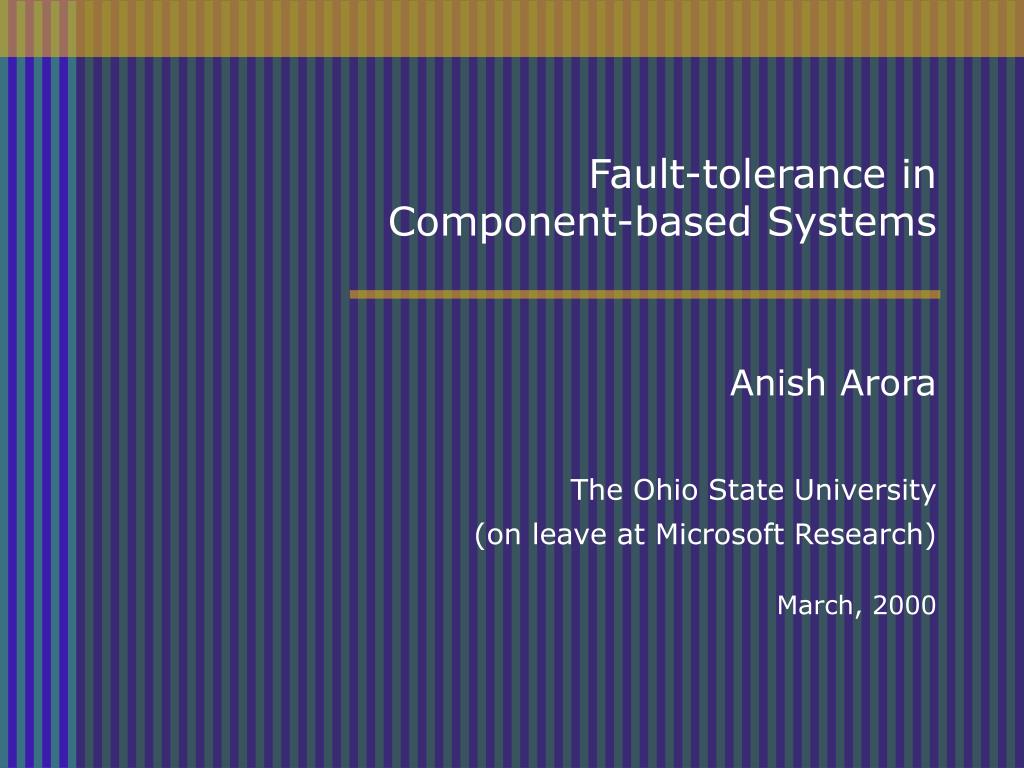 Fault-tolerance in Component-based Systems

Anish Arora

The Ohio State University
(on leave at Microsoft Research)

March, 2000